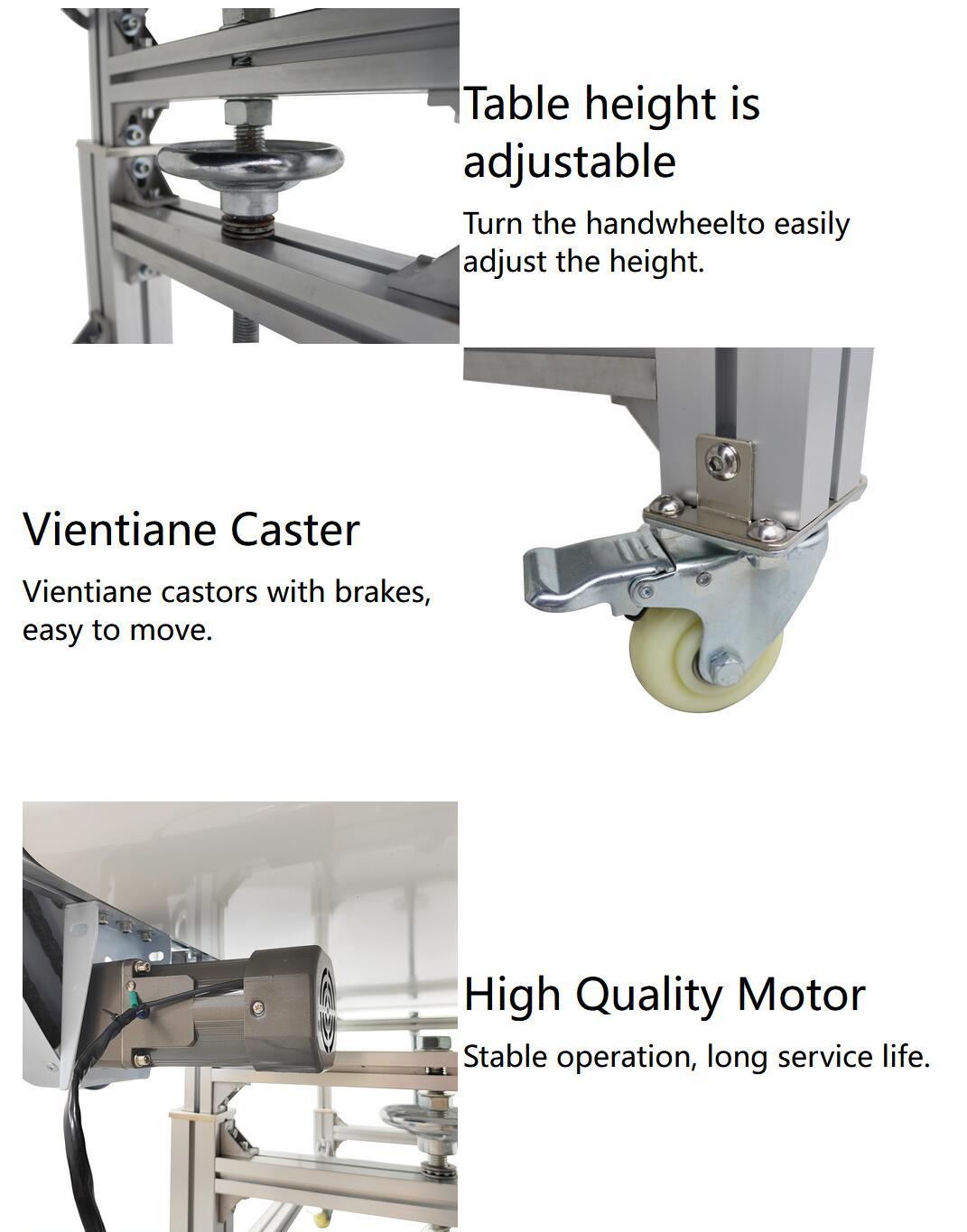 Table height is adjustable

Turn the handwheelto easily adjust the height.

Vientiane Caster

Vientiane castors with brakes, easy to move.

High Quality Motor

Stable operation, long service life.